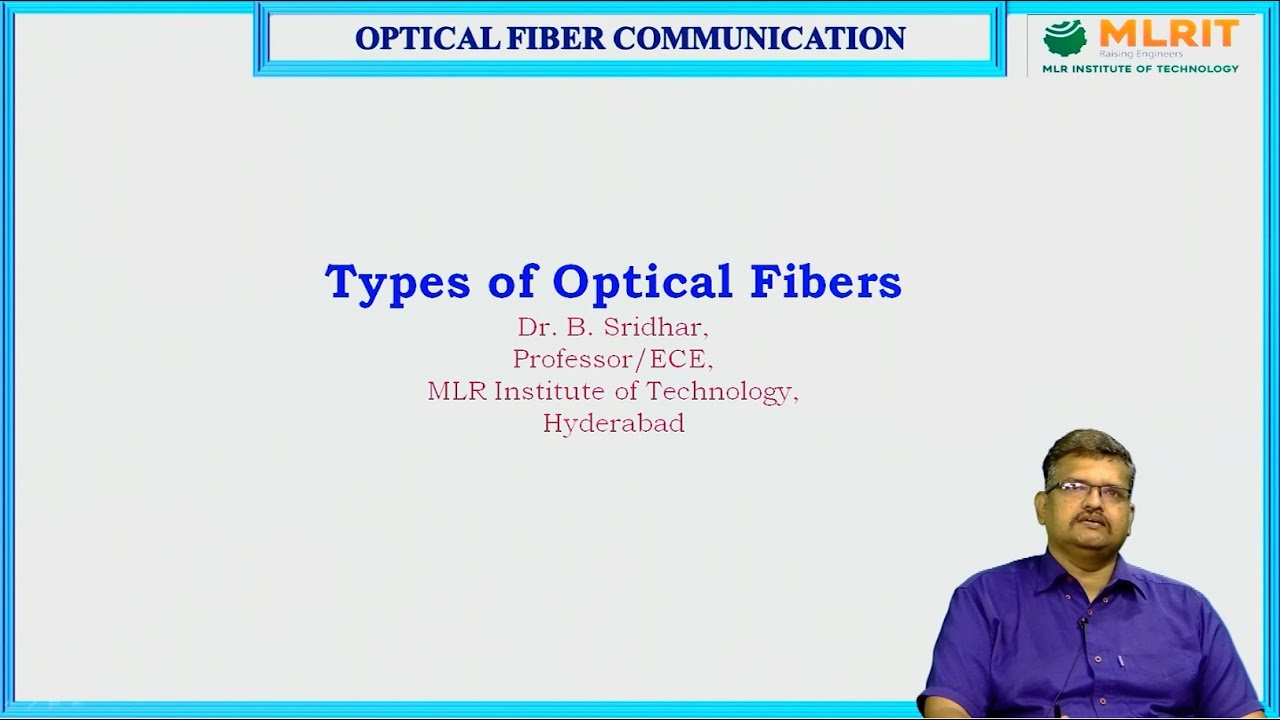 OPTICAL FIBER COMMUNICATION

MLRIT
Raising Engineers
MLR INSTITUTE OF TECHNOLOGY

Types of Optical Fibers

Dr. B. Sridhar,
Professor/ECE,
MLR Institute of Technology,
Hyderabad